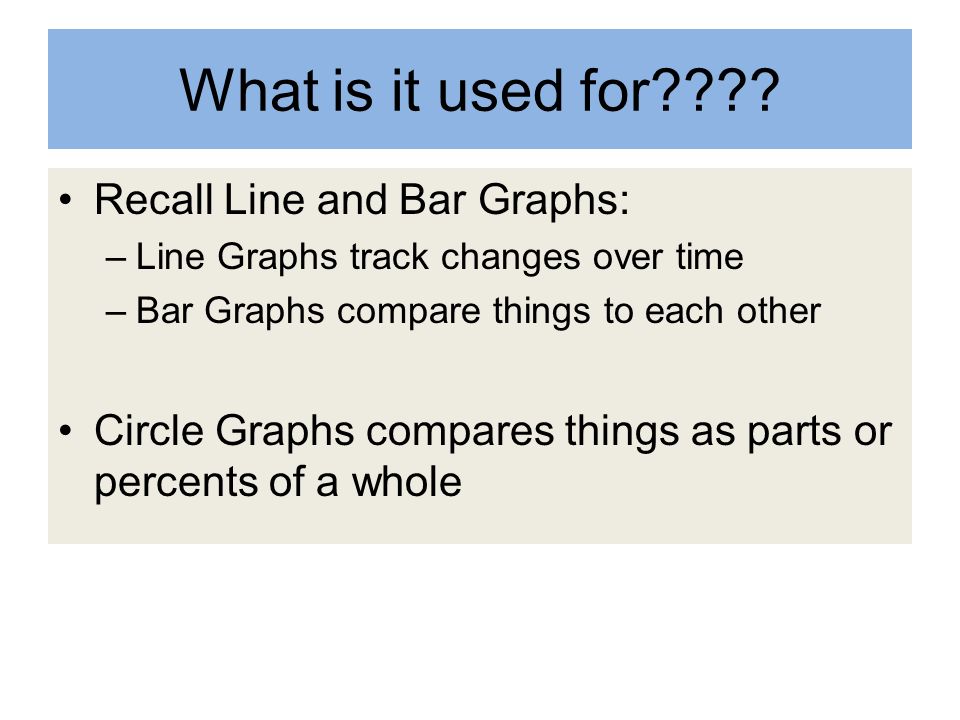 What is it used for????

• Recall Line and Bar Graphs:
– Line Graphs track changes over time
– Bar Graphs compare things to each other

• Circle Graphs compares things as parts or percents of a whole